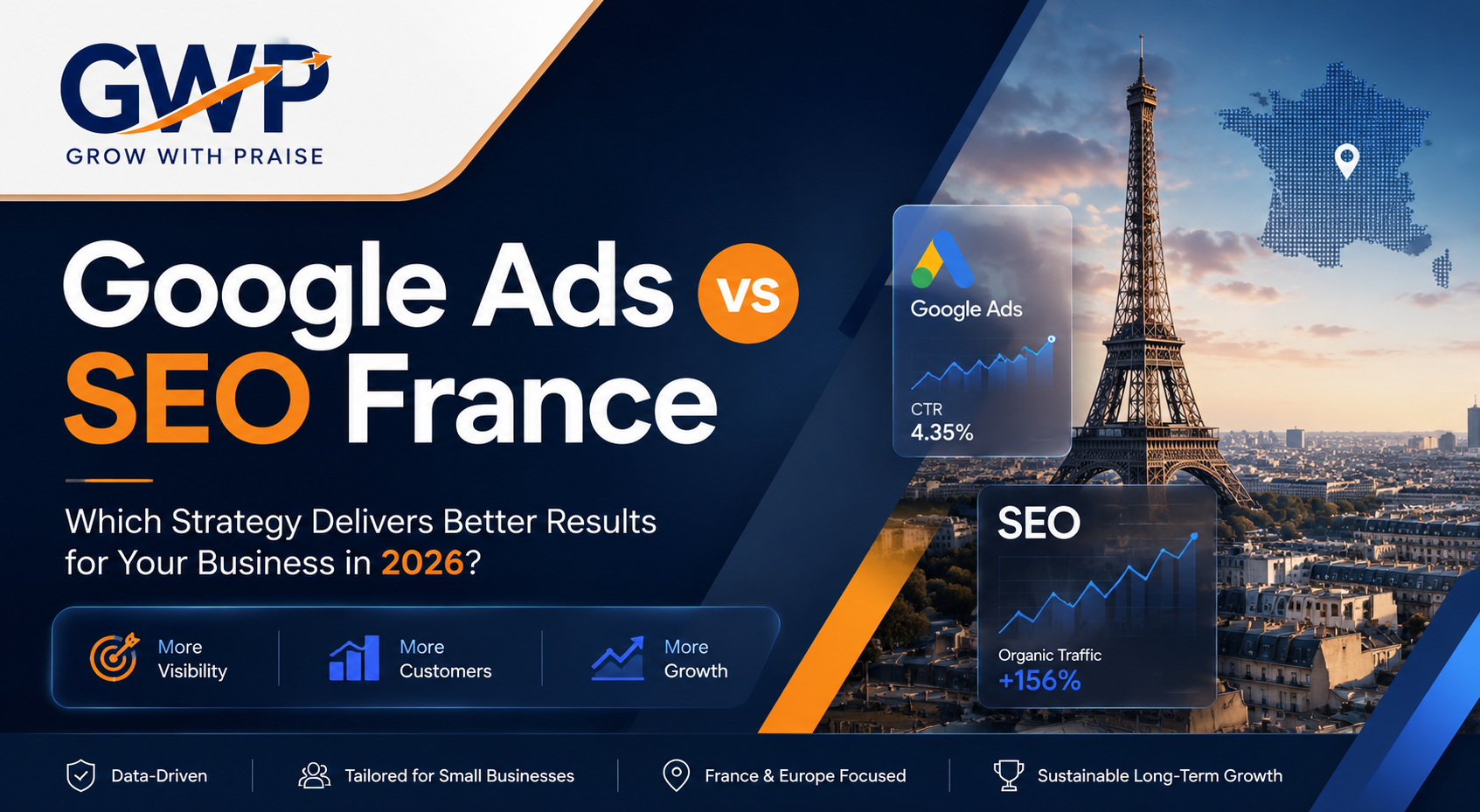 GWP
GROW WITH PRAISE

Google Ads vs
SEO France

Which Strategy Delivers Better Results for Your Business in 2026?

More Visibility
More Customers
More Growth

Google Ads
CTR
4.35%

SEO
Organic Traffic
+156%

Data-Driven
Tailored for Small Businesses
France & Europe Focused
Sustainable Long-Term Growth